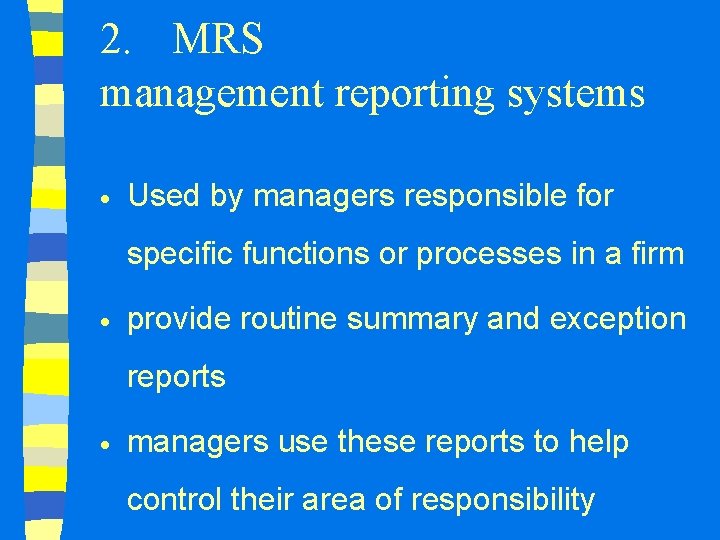 2. MRS
management reporting systems

• Used by managers responsible for specific functions or processes in a firm

• provide routine summary and exception reports

• managers use these reports to help control their area of responsibility